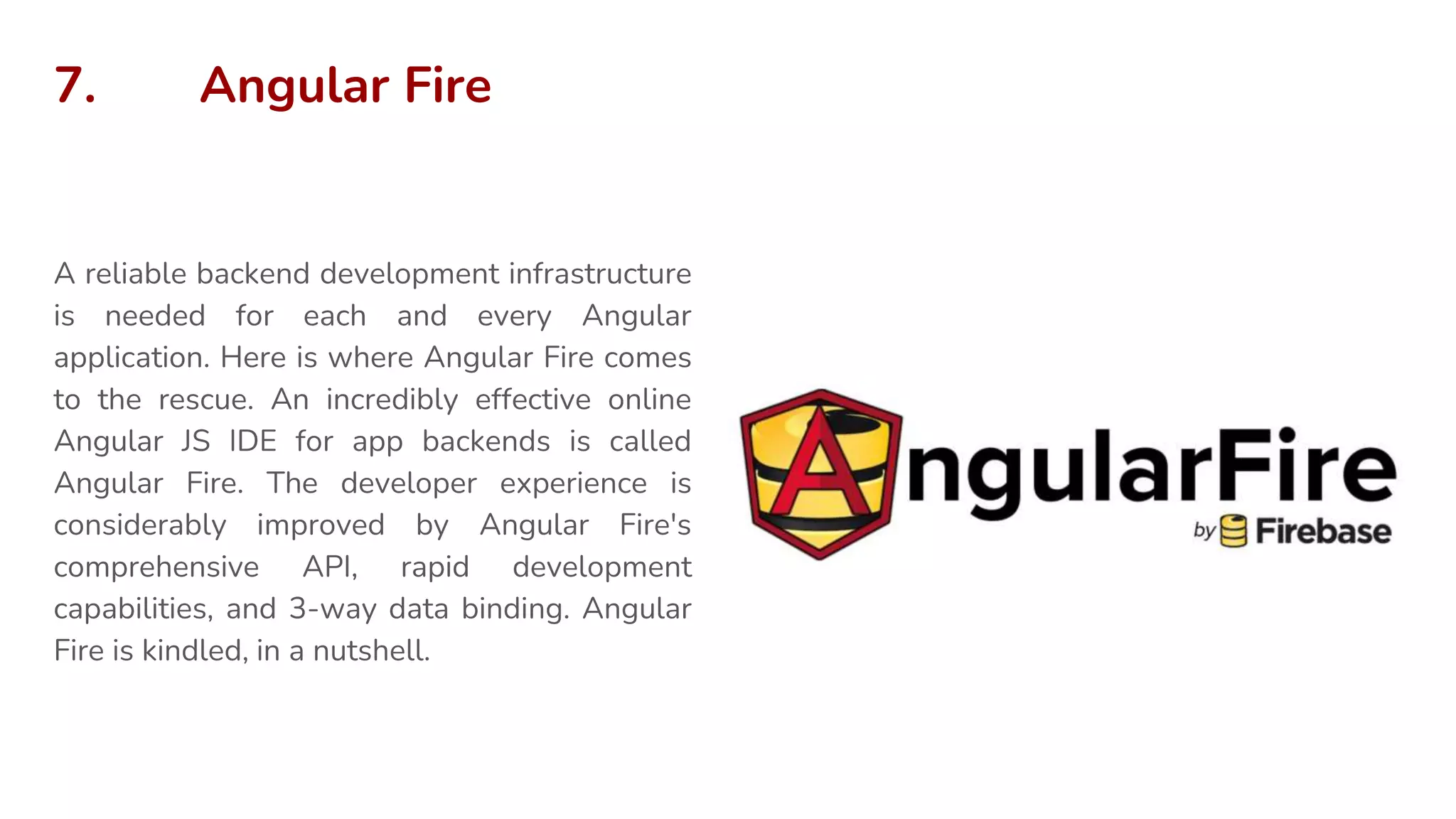 7. Angular Fire

A reliable backend development infrastructure is needed for each and every Angular application. Here is where Angular Fire comes to the rescue. An incredibly effective online Angular JS IDE for app backends is called Angular Fire. The developer experience is considerably improved by Angular Fire's comprehensive API, rapid development capabilities, and 3-way data binding. Angular Fire is kindled, in a nutshell.

AngularFire
by Firebase